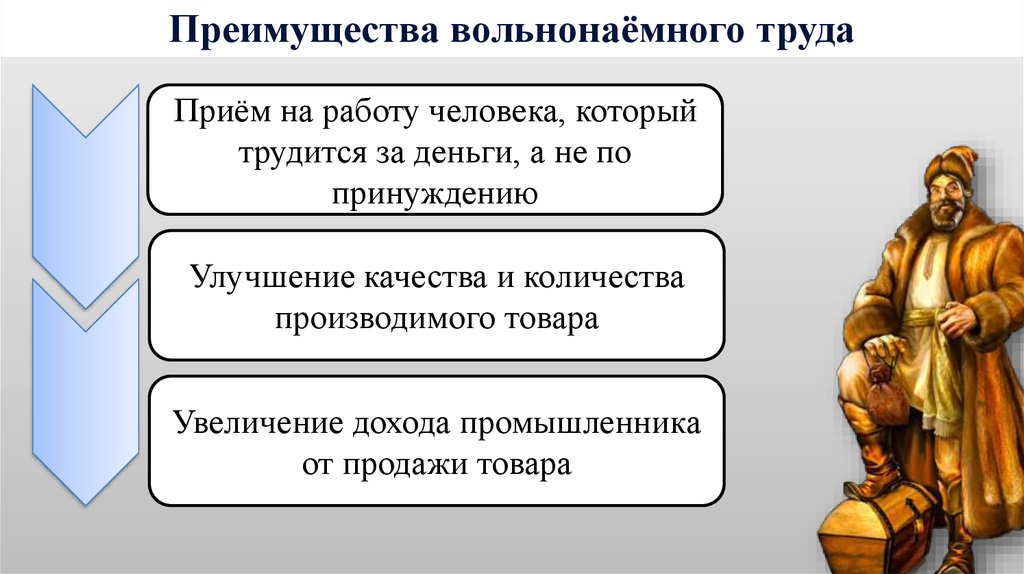 Преимущества вольнонаёмного труда

Приём на работу человека, который трудится за деньги, а не по принуждению

Улучшение качества и количества производимого товара

Увеличение дохода промышленника от продажи товара